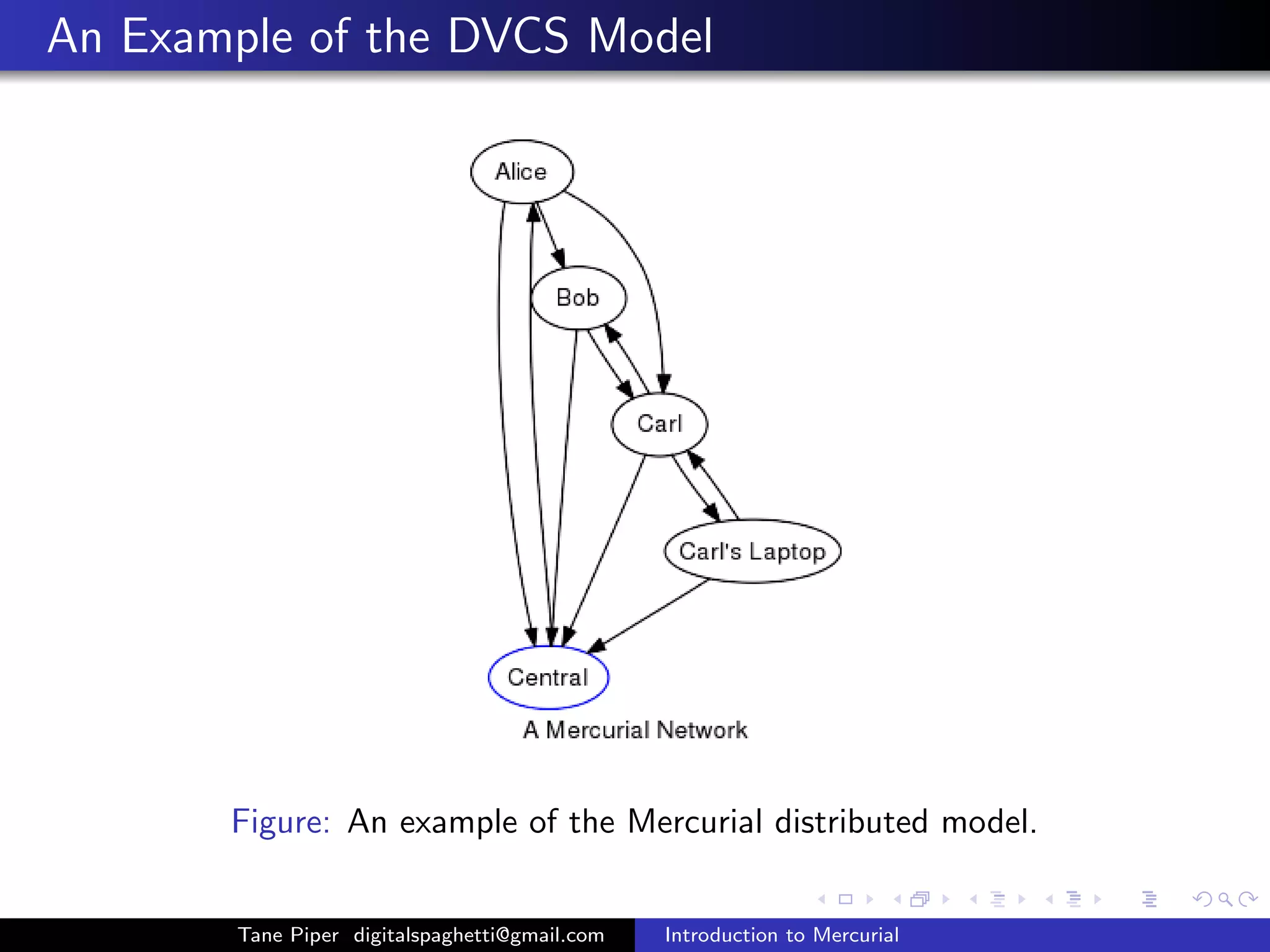 An Example of the DVCS Model

Alice

Bob

Carl

Carl's Laptop

Central

A Mercurial Network

Figure: An example of the Mercurial distributed model.

Tane Piper digitalspaghetti@gmail.com

Introduction to Mercurial